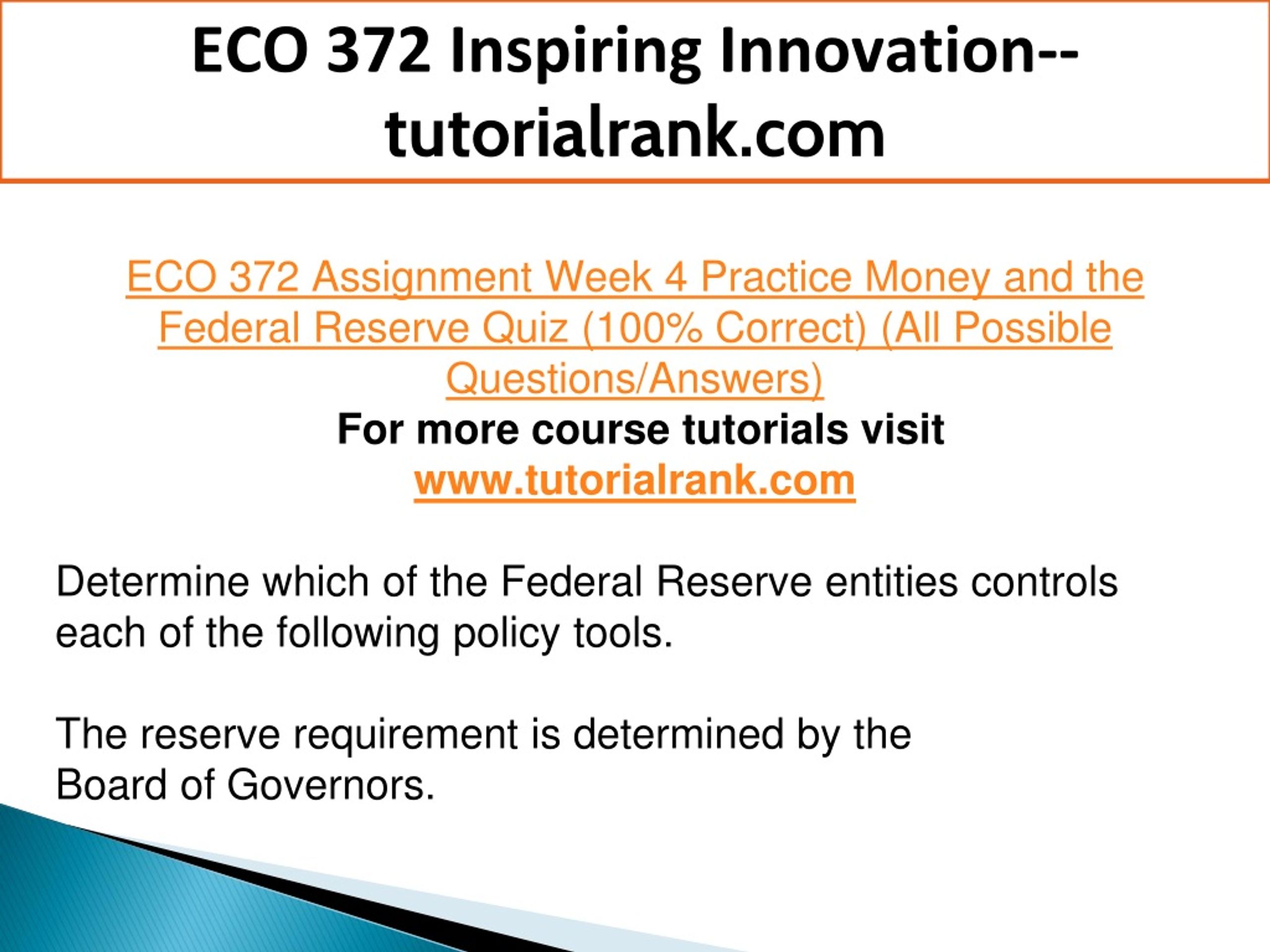 ECO 372 Inspiring Innovation--tutorialrank.com

ECO 372 Assignment Week 4 Practice Money and the Federal Reserve Quiz (100% Correct) (All Possible Questions/Answers)
For more course tutorials visit
www.tutorialrank.com

Determine which of the Federal Reserve entities controls each of the following policy tools.

The reserve requirement is determined by the Board of Governors.